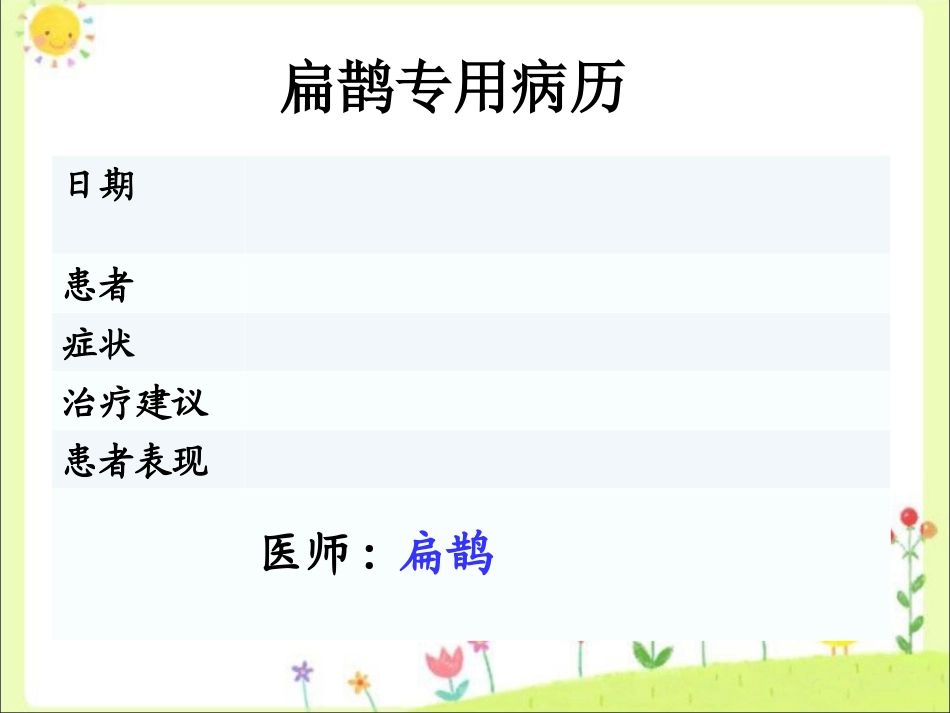 扁鹊专用病历

| 日期 | |
|---|---|
| 患者 | |
| 症状 | |
| 治疗建议 | |
| 患者表现 | |

医师：扁鹊